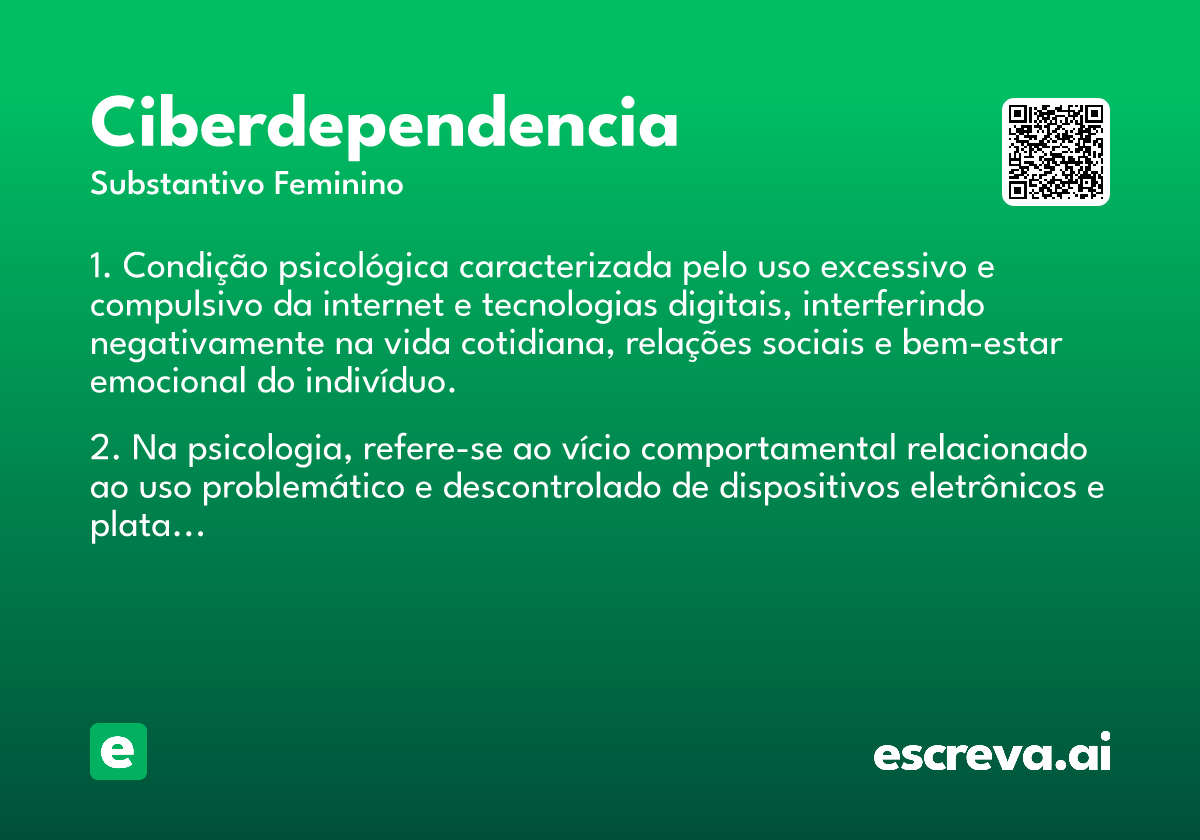 Ciberdependencia
Substantivo Feminino

1. Condição psicológica caracterizada pelo uso excessivo e compulsivo da internet e tecnologias digitais, interferindo negativamente na vida cotidiana, relações sociais e bem-estar emocional do indivíduo.

2. Na psicologia, refere-se ao vício comportamental relacionado ao uso problemático e descontrolado de dispositivos eletrônicos e plata...

e

escreva.ai